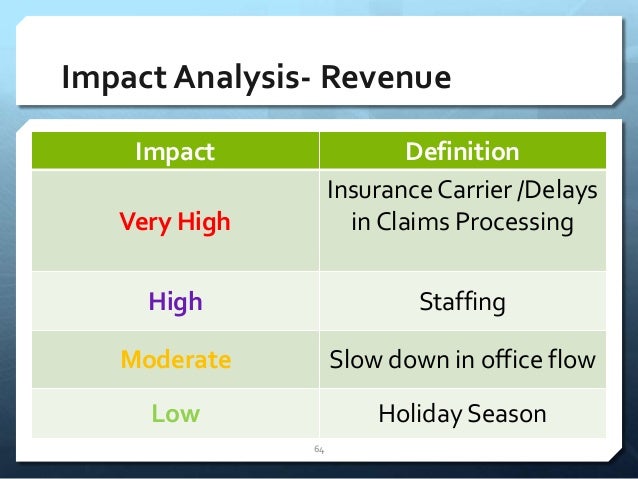 Impact Analysis- Revenue

| Impact | Definition |
|---|---|
| Very High | Insurance Carrier /Delays in Claims Processing |
| High | Staffing |
| Moderate | Slow down in office flow |
| Low | Holiday Season |

64